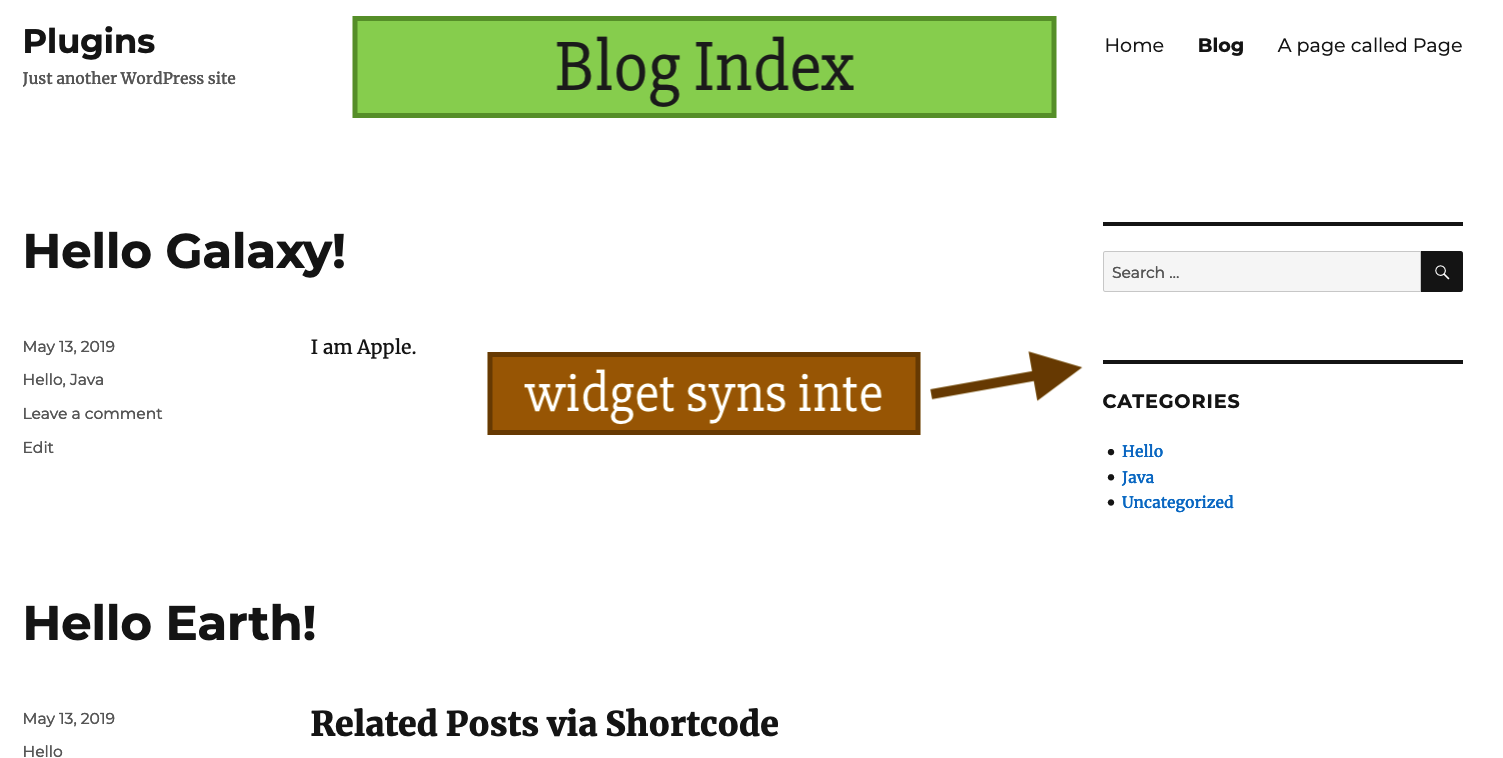 Plugins
Just another WordPress site

Blog Index

Home Blog A page called Page

Hello Galaxy!

May 13, 2019
Hello, Java
Leave a comment
Edit

I am Apple.

widget syns inte

Search …

CATEGORIES

- Hello
- Java
- Uncategorized

Hello Earth!

May 13, 2019
Hello

Related Posts via Shortcode